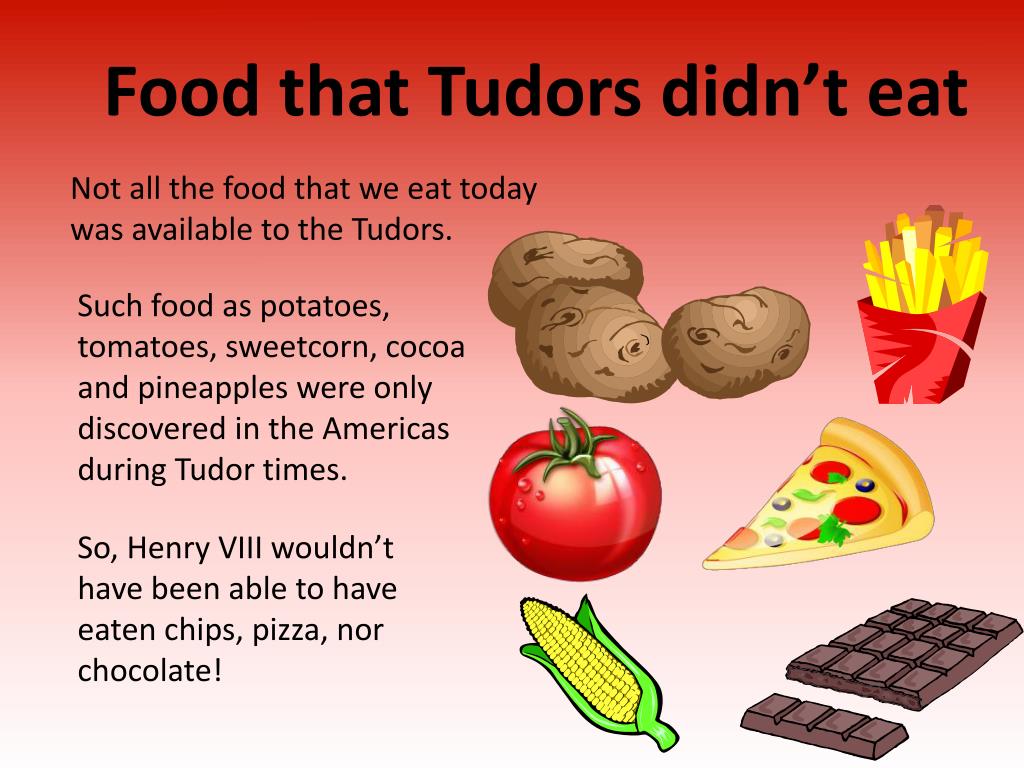 Food that Tudors didn’t eat

Not all the food that we eat today was available to the Tudors.

Such food as potatoes, tomatoes, sweetcorn, cocoa and pineapples were only discovered in the Americas during Tudor times.

So, Henry VIII wouldn’t have been able to have eaten chips, pizza, nor chocolate!